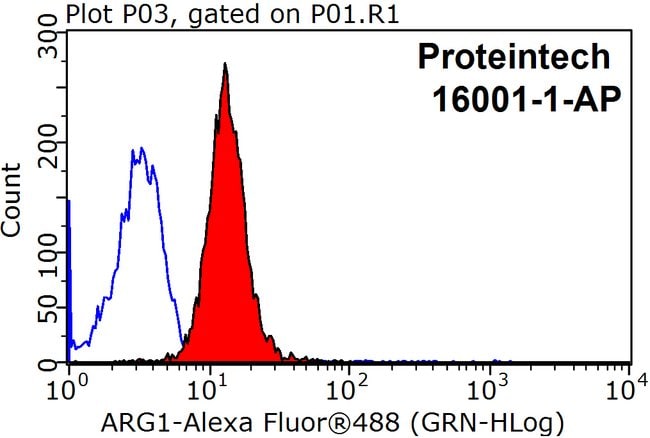 Plot P03, gated on P01.R1

Proteintech
16001-1-AP

Count

300
200
100
50
0

$10^0$ $10^1$ $10^2$ $10^3$ $10^4$

ARG1-Alexa Fluor®488 (GRN-HLog)